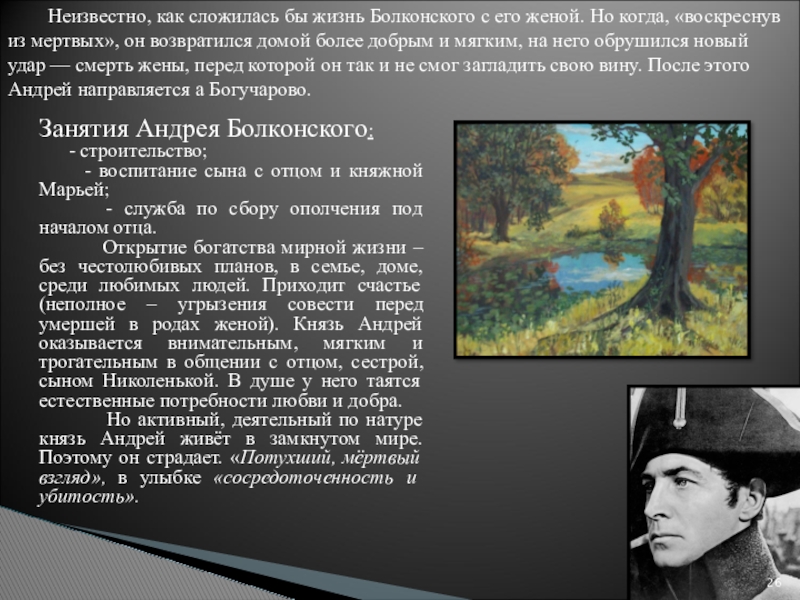 Неизвестно, как сложилась бы жизнь Болконского с его женой. Но когда, «воскреснув из мертвых», он возвратился домой более добрым и мягким, на него обрушился новый удар — смерть жены, перед которой он так и не смог загладить свою вину. После этого Андрей направляется а Богучарово.

Занятия Андрея Болконского:

- строительство;

- воспитание сына с отцом и княжной Марьей;

- служба по сбору ополчения под началом отца.

Открытие богатства мирной жизни – без честолюбивых планов, в семье, доме, среди любимых людей. Приходит счастье (неполное – угрызения совести перед умершей в родах женой). Князь Андрей оказывается внимательным, мягким и трогательным в общении с отцом, сестрой, сыном Николенькой. В душе у него таятся естественные потребности любви и добра.

Но активный, деятельный по натуре князь Андрей живёт в замкнутом мире. Поэтому он страдает. «Потухший, мёртвый взгляд», в улыбке «сосредоточенность и убитость».

26